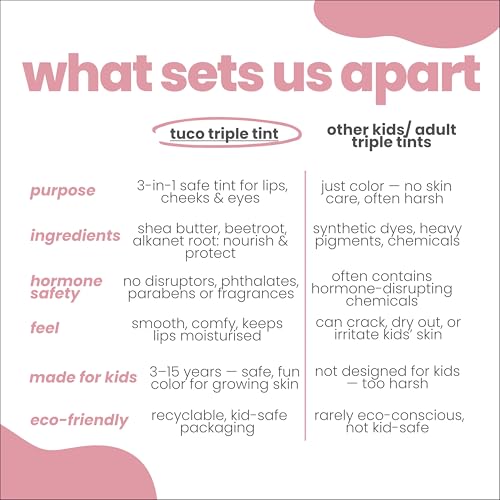 what sets us apart

| | tuco triple tint | other kids/ adult triple tints |
|---|---|---|
| purpose | 3-in-1 safe tint for lips, cheeks & eyes | just color — no skin care, often harsh |
| ingredients | shea butter, beetroot, alkanet root: nourish & protect | synthetic dyes, heavy pigments, chemicals |
| hormone safety | no disruptors, phthalates, parabens or fragrances | often contains hormone-disrupting chemicals |
| feel | smooth, comfy, keeps lips moisturised | can crack, dry out, or irritate kids' skin |
| made for kids | 3–15 years — safe, fun color for growing skin | not designed for kids — too harsh |
| eco-friendly | recyclable, kid-safe packaging | rarely eco-conscious, not kid-safe |